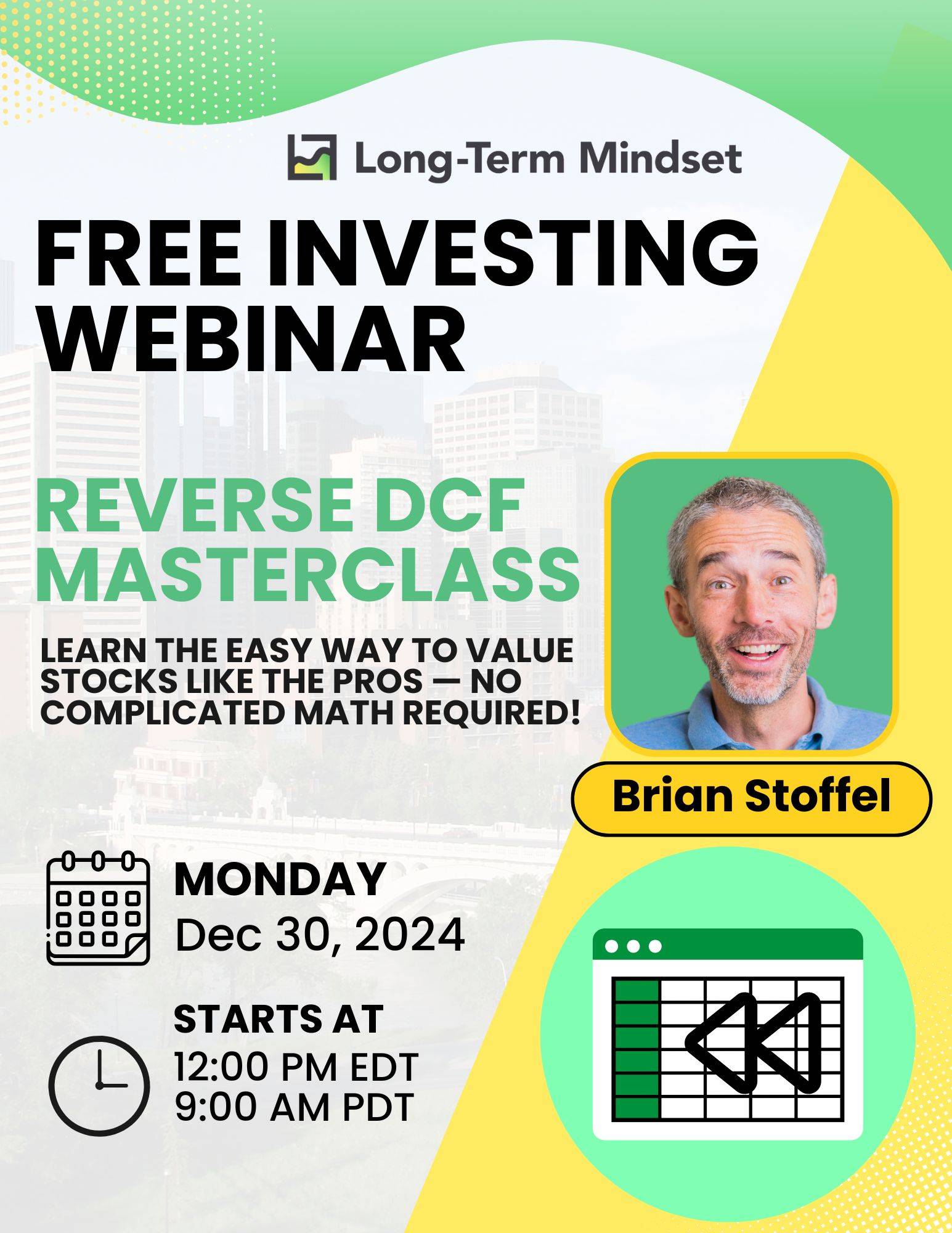 Long-Term Mindset

FREE INVESTING WEBINAR

REVERSE DCF MASTERCLASS

LEARN THE EASY WAY TO VALUE STOCKS LIKE THE PROS — NO COMPLICATED MATH REQUIRED!

Brian Stoffel

MONDAY
Dec 30, 2024

STARTS AT
12:00 PM EDT
9:00 AM PDT